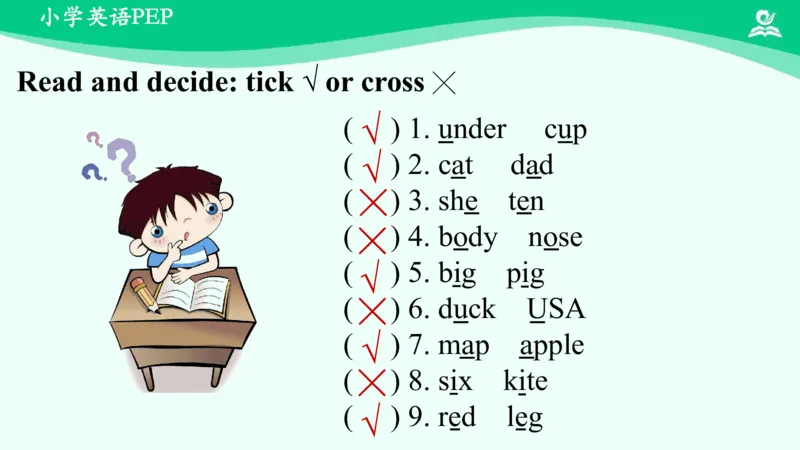 小学英语PEP

Read and decide: tick √ or cross ×

( √ ) 1. under cup
( √ ) 2. cat dad
( × ) 3. she ten
( × ) 4. body nose
( √ ) 5. big pig
( × ) 6. duck USA
( √ ) 7. map apple
( × ) 8. six kite
( √ ) 9. red leg